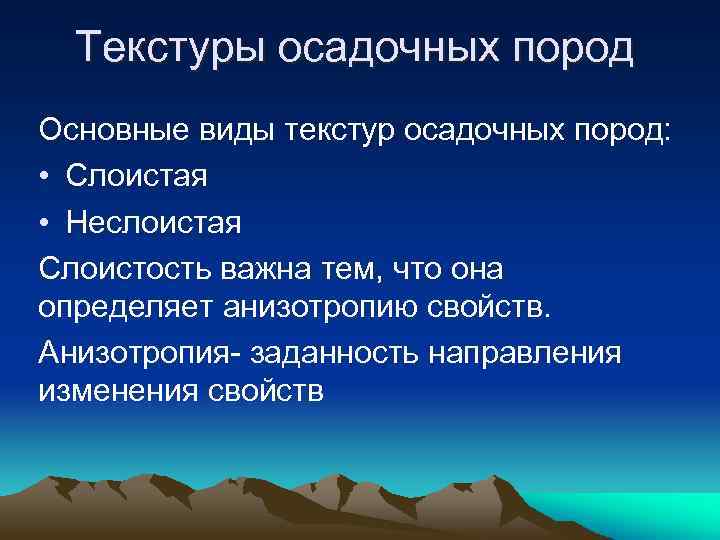 Текстуры осадочных пород

Основные виды текстур осадочных пород:

• Слоистая

• Неслоистая

Слоистость важна тем, что она определяет анизотропию свойств.

Анизотропия- заданность направления изменения свойств